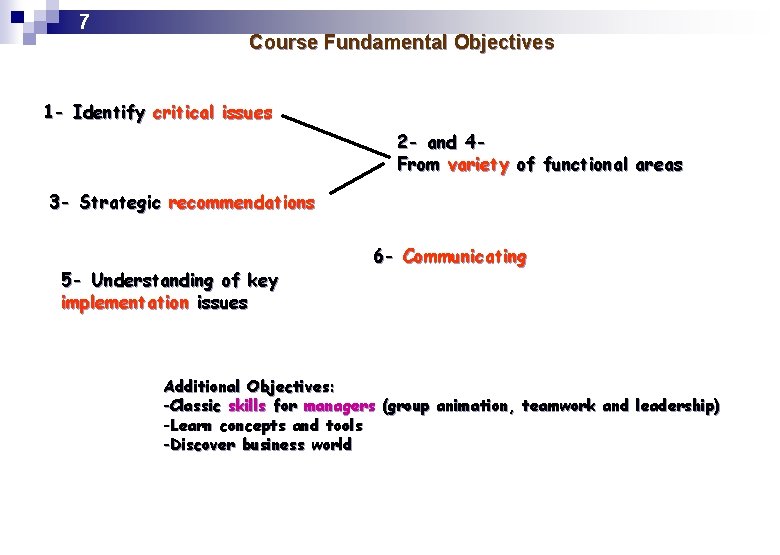 7

Course Fundamental Objectives

1- Identify critical issues

2- and 4-
From variety of functional areas

3- Strategic recommendations

6- Communicating

5- Understanding of key implementation issues

Additional Objectives:
-Classic skills for managers (group animation, teamwork and leadership)
-Learn concepts and tools
-Discover business world